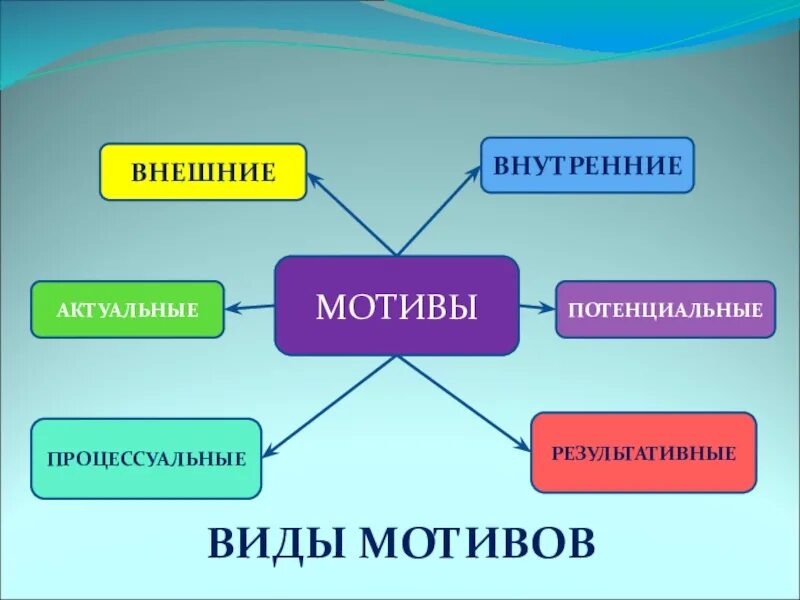 ВНЕШНИЕ

ВНУТРЕННИЕ

АКТУАЛЬНЫЕ

МОТИВЫ

ПОТЕНЦИАЛЬНЫЕ

ПРОЦЕССУАЛЬНЫЕ

РЕЗУЛЬТАТИВНЫЕ

ВИДЫ МОТИВОВ